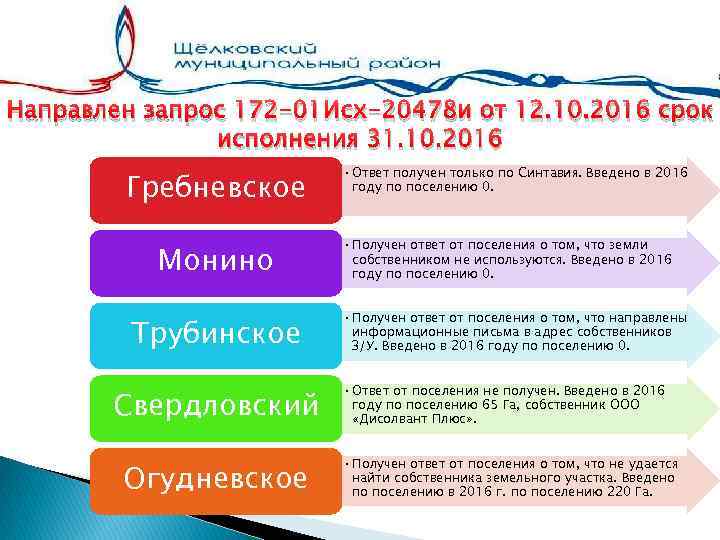 Щёлковский муниципальный район

Направлен запрос 172-01Исх-20478и от 12.10.2016 срок исполнения 31.10.2016

Гребневское

• Ответ получен только по Синтавия. Введено в 2016 году по поселению 0.

Монино

• Получен ответ от поселения о том, что земли собственником не используются. Введено в 2016 году по поселению 0.

Трубинское

• Получен ответ от поселения о том, что направлены информационные письма в адрес собственников З/У. Введено в 2016 году по поселению 0.

Свердловский

• Ответ от поселения не получен. Введено в 2016 году по поселению 65 Га, собственник ООО «Дисолвант Плюс».

Огудневское

• Получен ответ от поселения о том, что не удается найти собственника земельного участка. Введено по поселению в 2016 г. по поселению 220 Га.